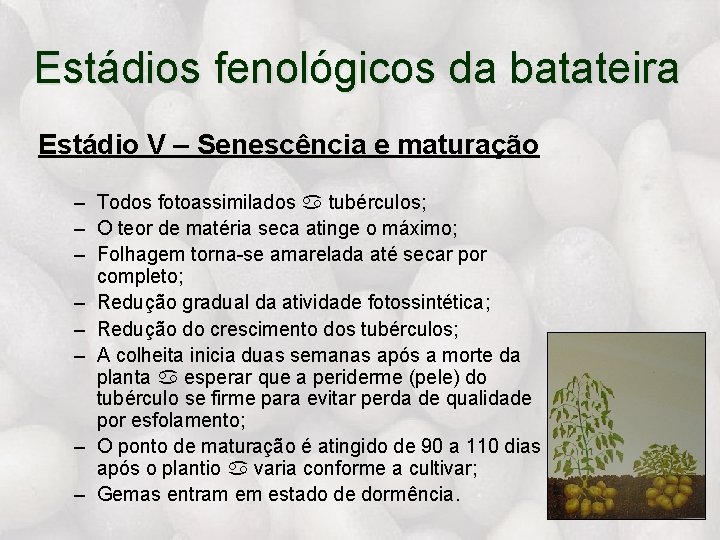 Estádios fenológicos da batateira

Estádio V – Senescência e maturação

– Todos fotoassimilados ♋ tubérculos;
– O teor de matéria seca atinge o máximo;
– Folhagem torna-se amarelada até secar por completo;
– Redução gradual da atividade fotossintética;
– Redução do crescimento dos tubérculos;
– A colheita inicia duas semanas após a morte da planta ♋ esperar que a periderme (pele) do tubérculo se firme para evitar perda de qualidade por esfolamento;
– O ponto de maturação é atingido de 90 a 110 dias após o plantio ♋ varia conforme a cultivar;
– Gemas entram em estado de dormência.